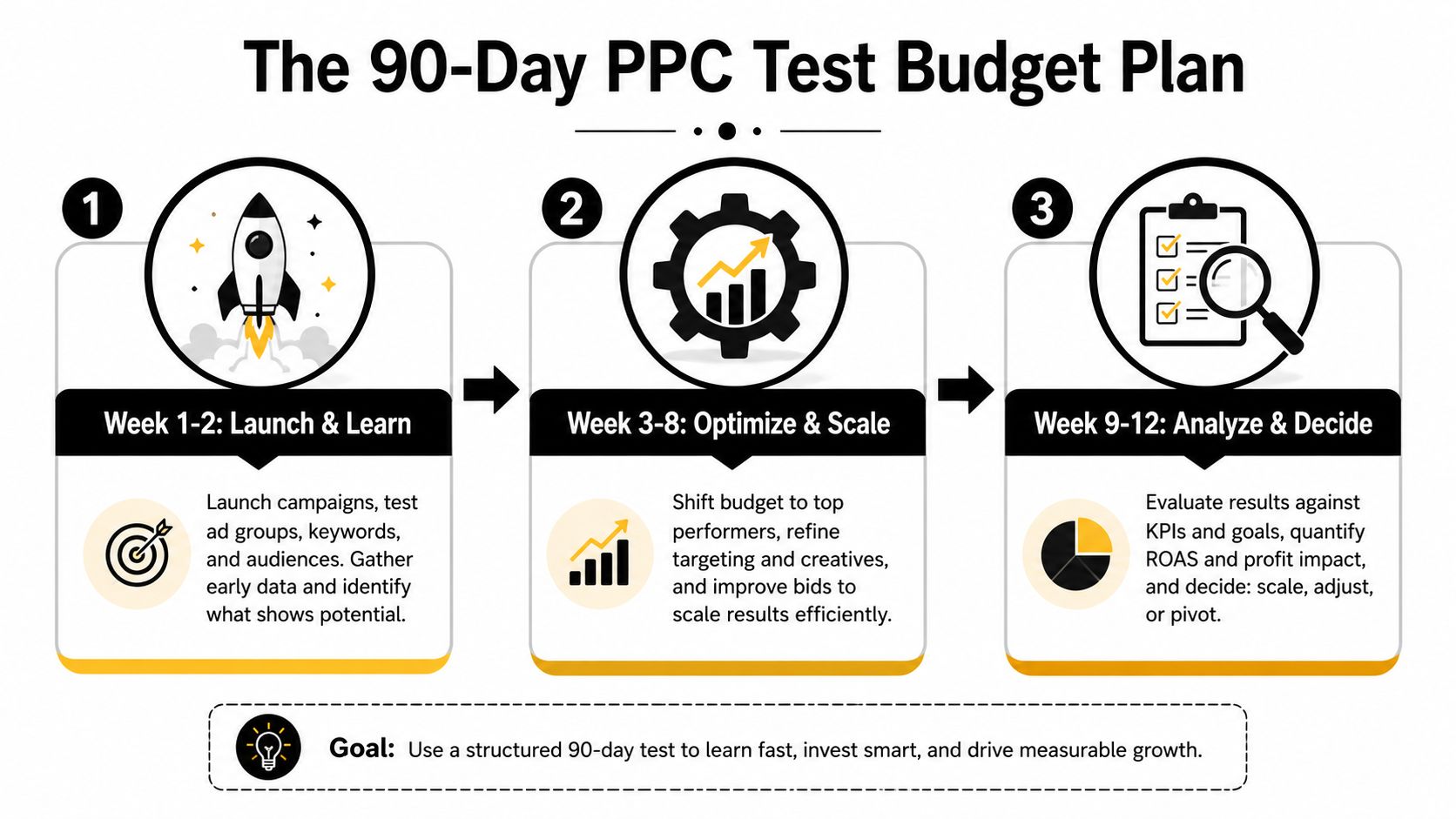 The 90-Day PPC Test Budget Plan

1

Week 1-2: Launch & Learn

Launch campaigns, test ad groups, keywords, and audiences. Gather early data and identify what shows potential.

2

Week 3-8: Optimize & Scale

Shift budget to top performers, refine targeting and creatives, and improve bids to scale results efficiently.

3

Week 9-12: Analyze & Decide

Evaluate results against KPIs and goals, quantify ROAS and profit impact, and decide: scale, adjust, or pivot.

Goal: Use a structured 90-day test to learn fast, invest smart, and drive measurable growth.